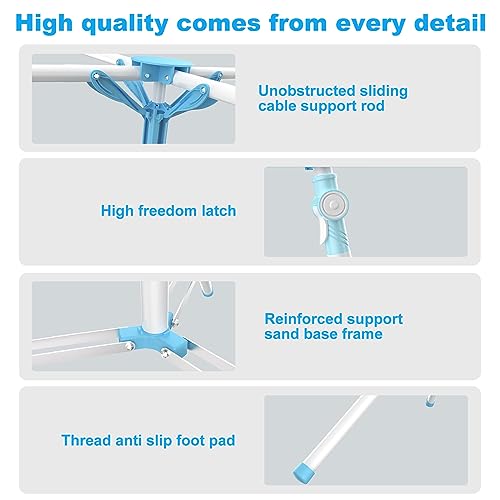 High quality comes from every detail

Unobstructed sliding cable support rod

High freedom latch

Reinforced support sand base frame

Thread anti slip foot pad